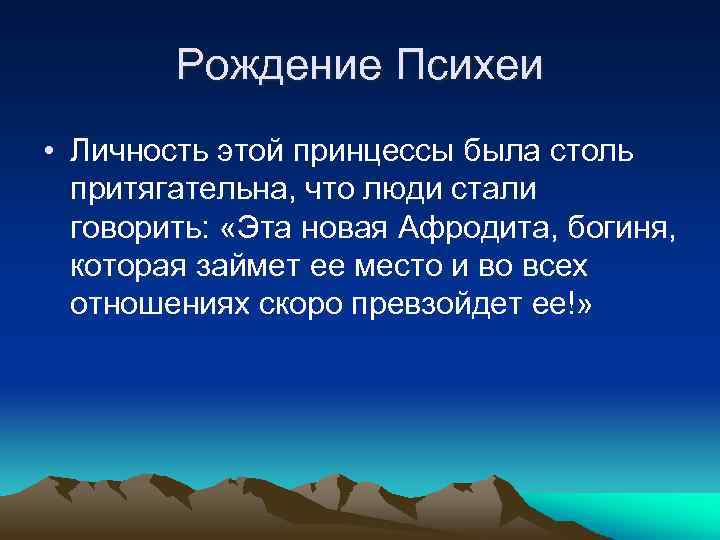 Рождение Психеи

• Личность этой принцессы была столь притягательна, что люди стали говорить: «Эта новая Афродита, богиня, которая займет ее место и во всех отношениях скоро превзойдет ее!»